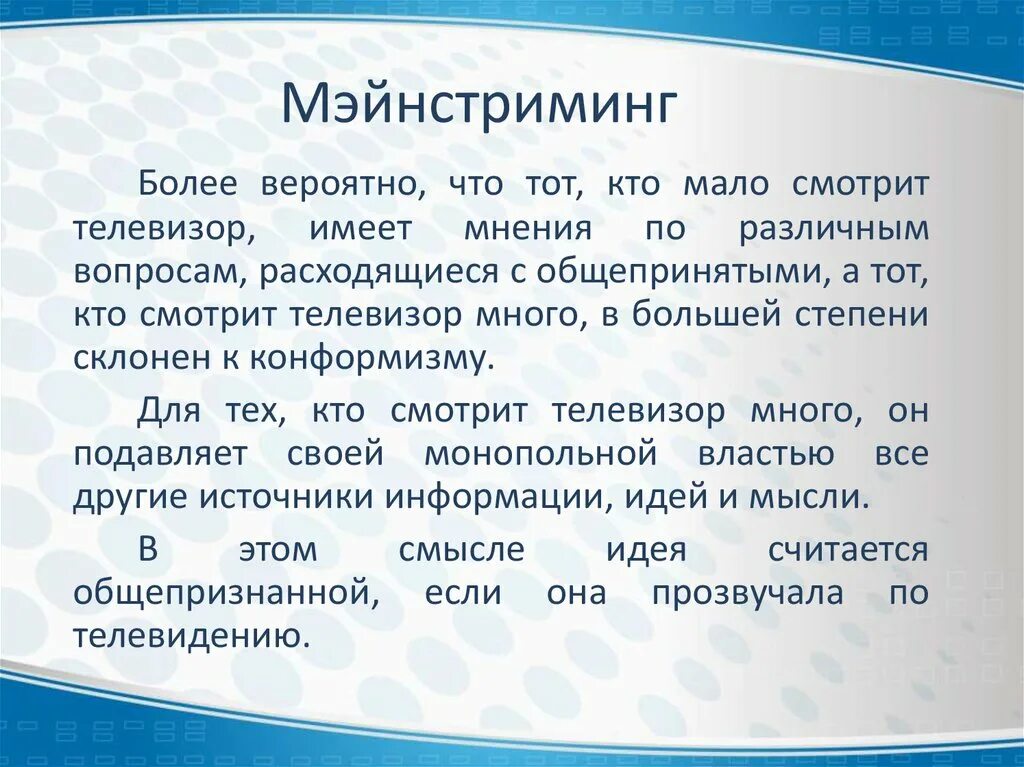 Мэйнстриминг

Более вероятно, что тот, кто мало смотрит телевизор, имеет мнения по различным вопросам, расходящиеся с общепринятыми, а тот, кто смотрит телевизор много, в большей степени склонен к конформизму.

Для тех, кто смотрит телевизор много, он подавляет своей монопольной властью все другие источники информации, идей и мысли.

В этом смысле идея считается общепризнанной, если она прозвучала по телевидению.